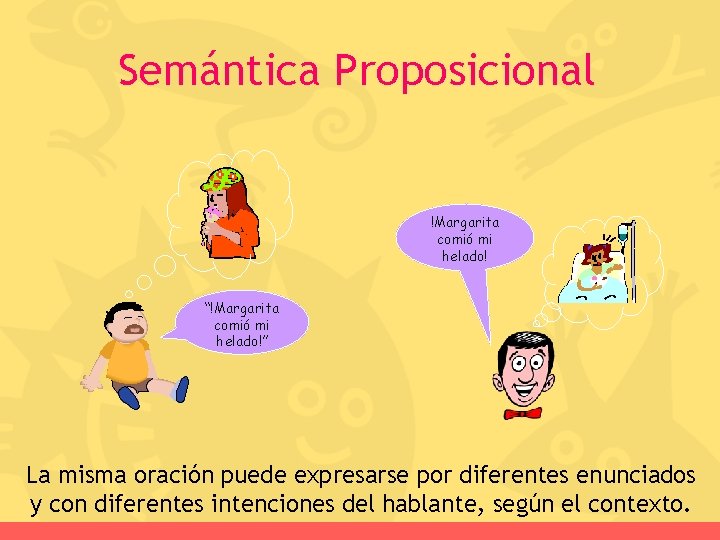 Semántica Proposicional

"!Margarita comió mi helado!"

!Margarita comió mi helado!

La misma oración puede expresarse por diferentes enunciados y con diferentes intenciones del hablante, según el contexto.